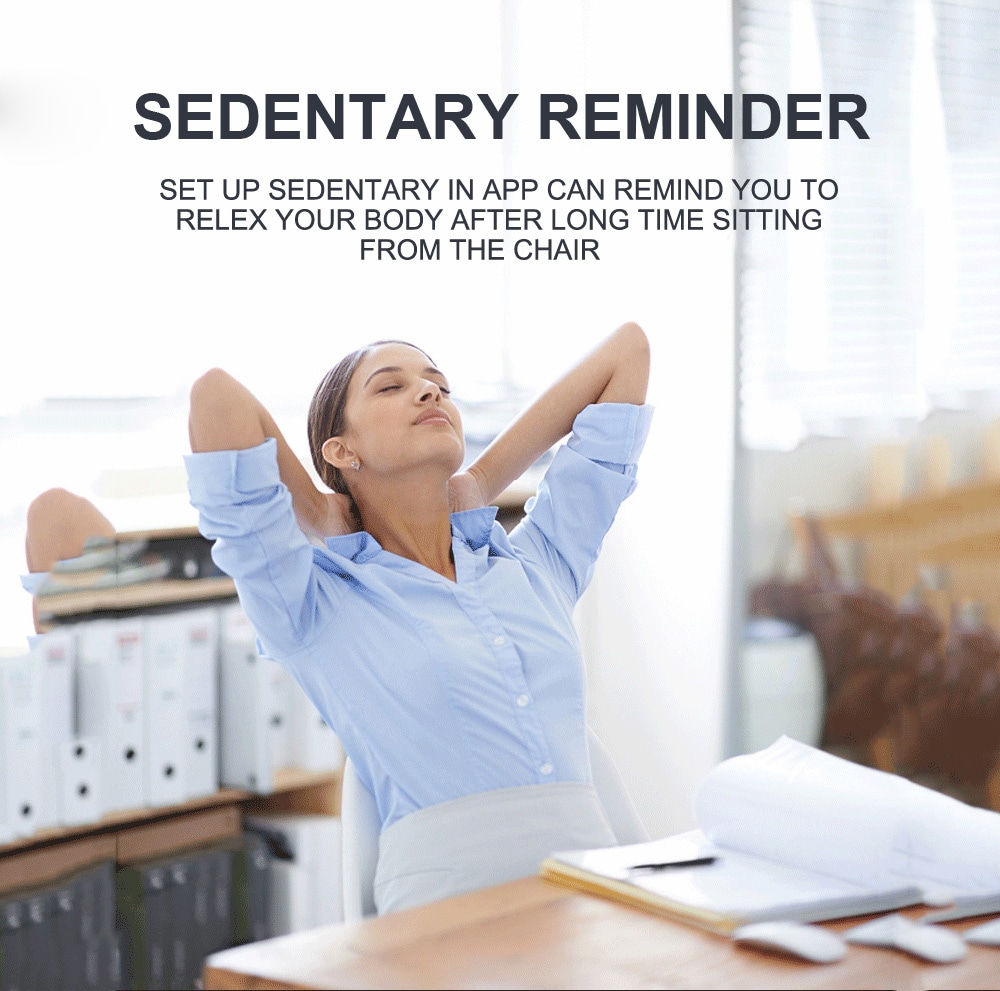 SEDENTARY REMINDER

SET UP SEDENTARY IN APP CAN REMIND YOU TO RELEX YOUR BODY AFTER LONG TIME SITTING FROM THE CHAIR